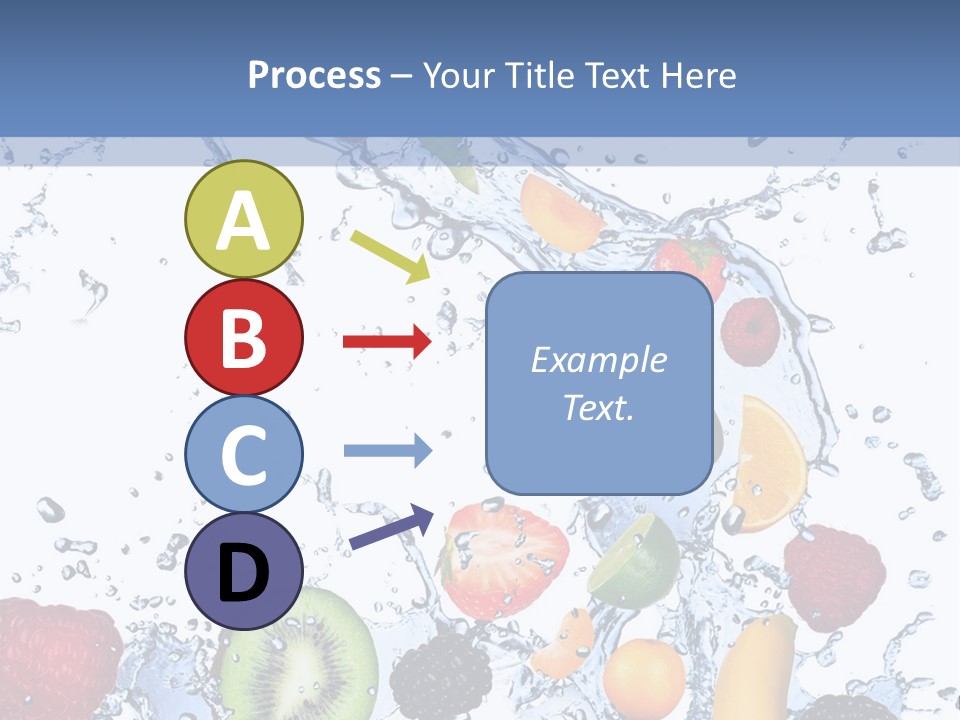 Process – Your Title Text Here

A

B

C

D

Example Text.